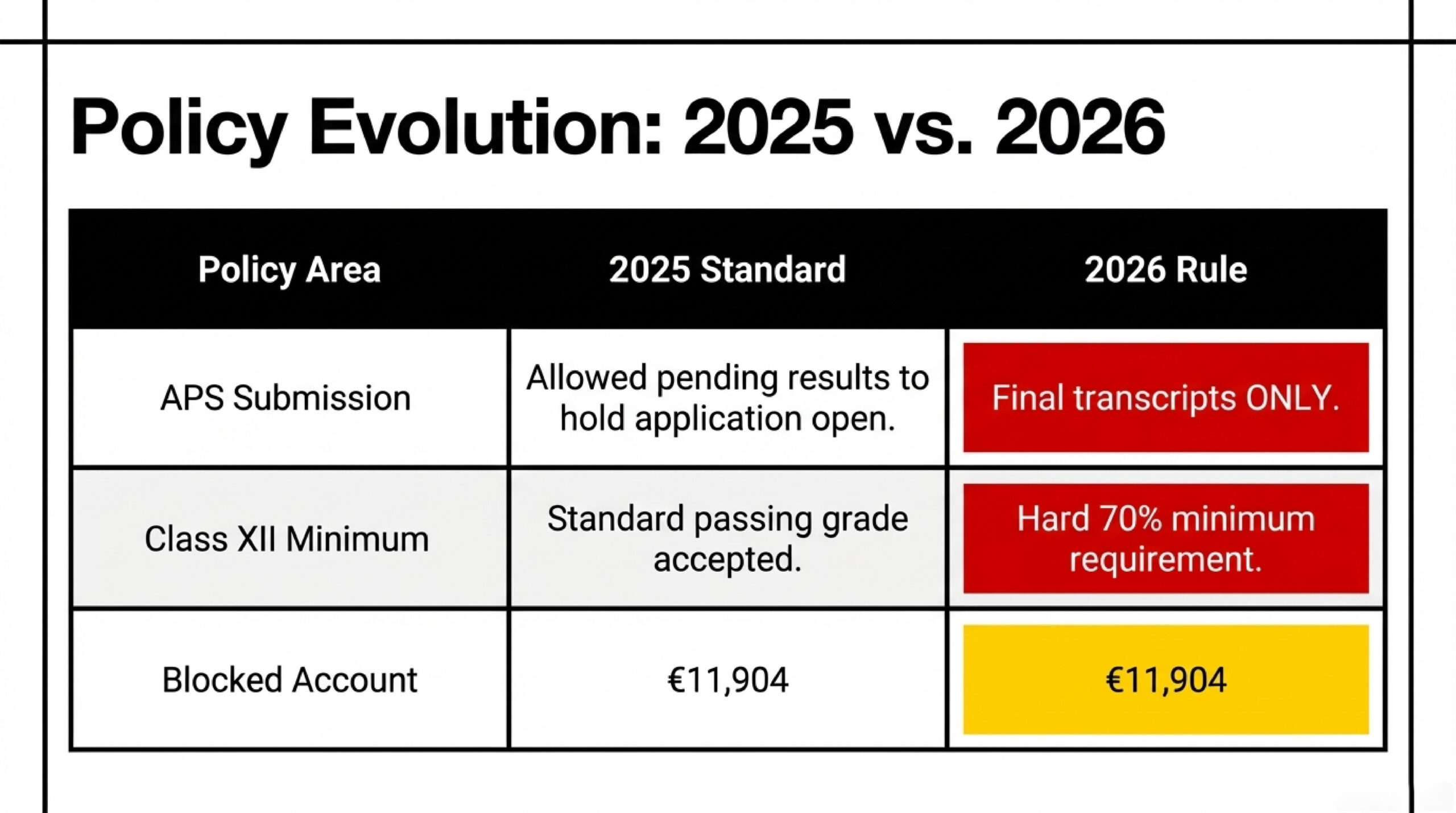 Policy Evolution: 2025 vs. 2026

| Policy Area | 2025 Standard | 2026 Rule |
|---|---|---|
| APS Submission | Allowed pending results to hold application open. | Final transcripts ONLY. |
| Class XII Minimum | Standard passing grade accepted. | Hard 70% minimum requirement. |
| Blocked Account | €11,904 | €11,904 |